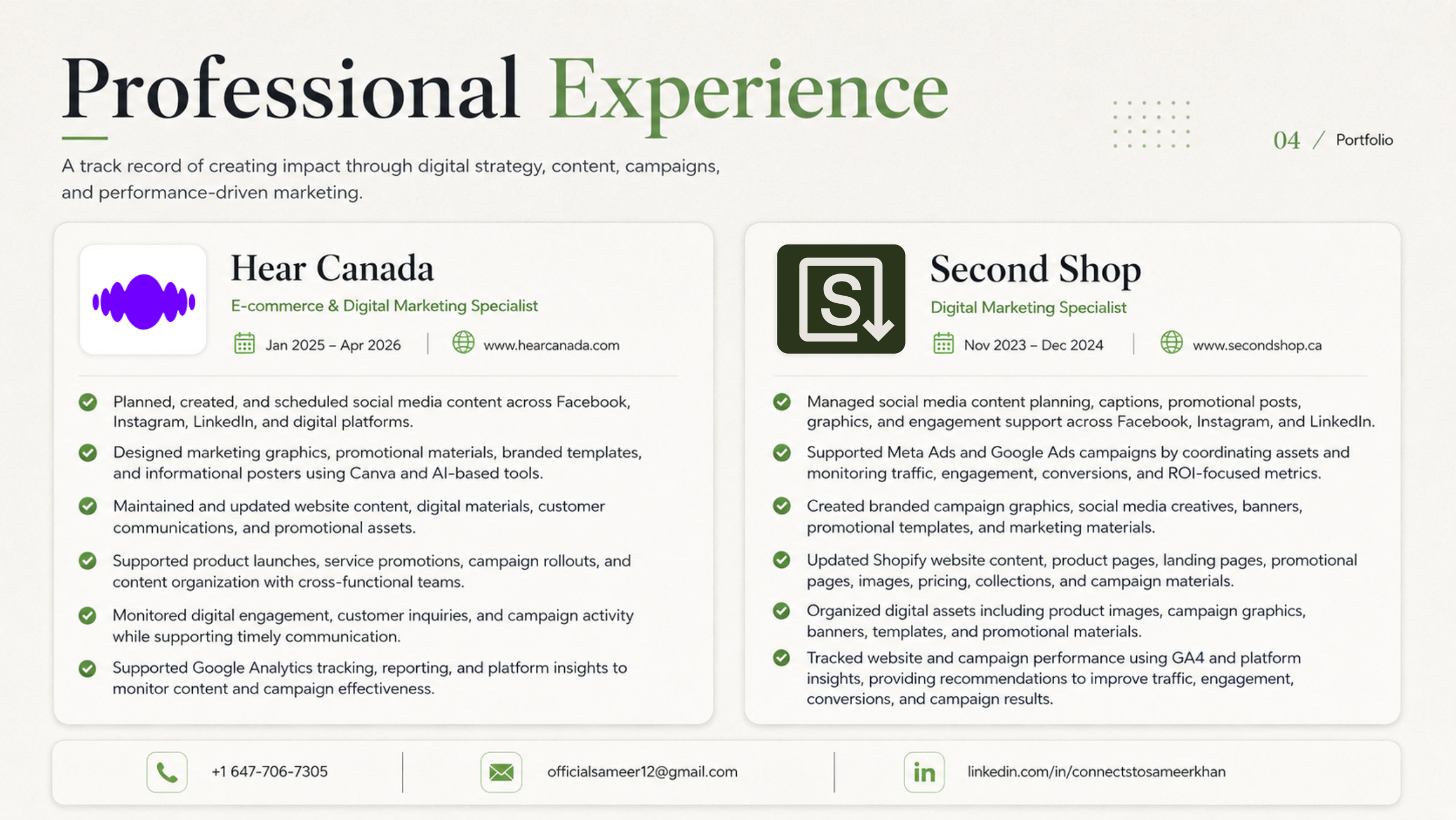 Professional Experience

04 / Portfolio

A track record of creating impact through digital strategy, content, campaigns, and performance-driven marketing.

Hear Canada
E-commerce & Digital Marketing Specialist
Jan 2025 – Apr 2026 | www.hearcanada.com

Planned, created, and scheduled social media content across Facebook, Instagram, LinkedIn, and digital platforms.

Designed marketing graphics, promotional materials, branded templates, and informational posters using Canva and AI-based tools.

Maintained and updated website content, digital materials, customer communications, and promotional assets.

Supported product launches, service promotions, campaign rollouts, and content organization with cross-functional teams.

Monitored digital engagement, customer inquiries, and campaign activity while supporting timely communication.

Supported Google Analytics tracking, reporting, and platform insights to monitor content and campaign effectiveness.

S

Second Shop
Digital Marketing Specialist
Nov 2023 – Dec 2024 | www.secondshop.ca

Managed social media content planning, captions, promotional posts, graphics, and engagement support across Facebook, Instagram, and LinkedIn.

Supported Meta Ads and Google Ads campaigns by coordinating assets and monitoring traffic, engagement, conversions, and ROI-focused metrics.

Created branded campaign graphics, social media creatives, banners, promotional templates, and marketing materials.

Updated Shopify website content, product pages, landing pages, promotional pages, images, pricing, collections, and campaign materials.

Organized digital assets including product images, campaign graphics, banners, templates, and promotional materials.

Tracked website and campaign performance using GA4 and platform insights, providing recommendations to improve traffic, engagement, conversions, and campaign results.

+1 647-706-7305 | officialsameer12@gmail.com | in linkedin.com/in/connectstosameerkhan